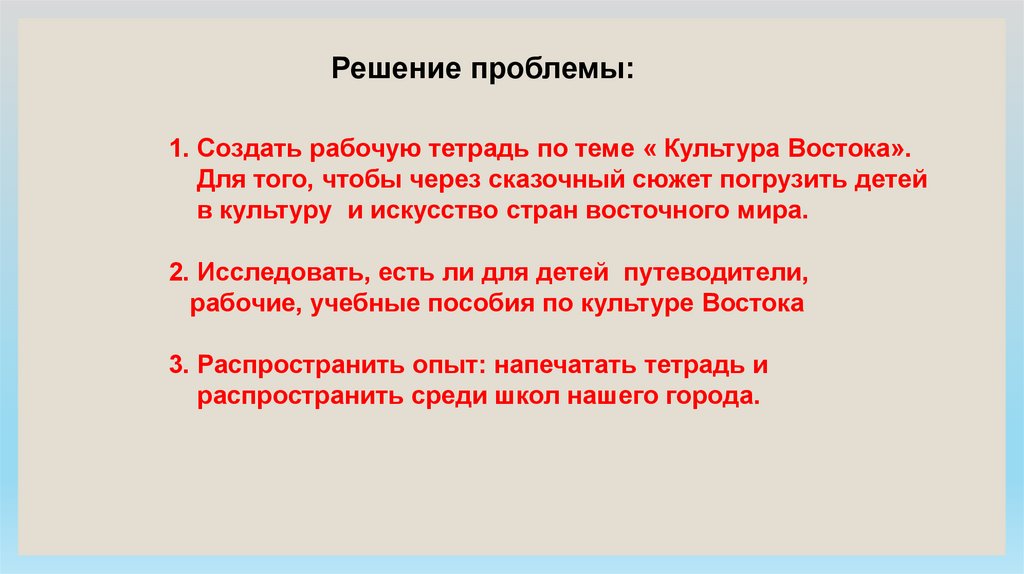 Решение проблемы:

1. Создать рабочую тетрадь по теме « Культура Востока». Для того, чтобы через сказочный сюжет погрузить детей в культуру и искусство стран восточного мира.

2. Исследовать, есть ли для детей путеводители, рабочие, учебные пособия по культуре Востока

3. Распространить опыт: напечатать тетрадь и распространить среди школ нашего города.